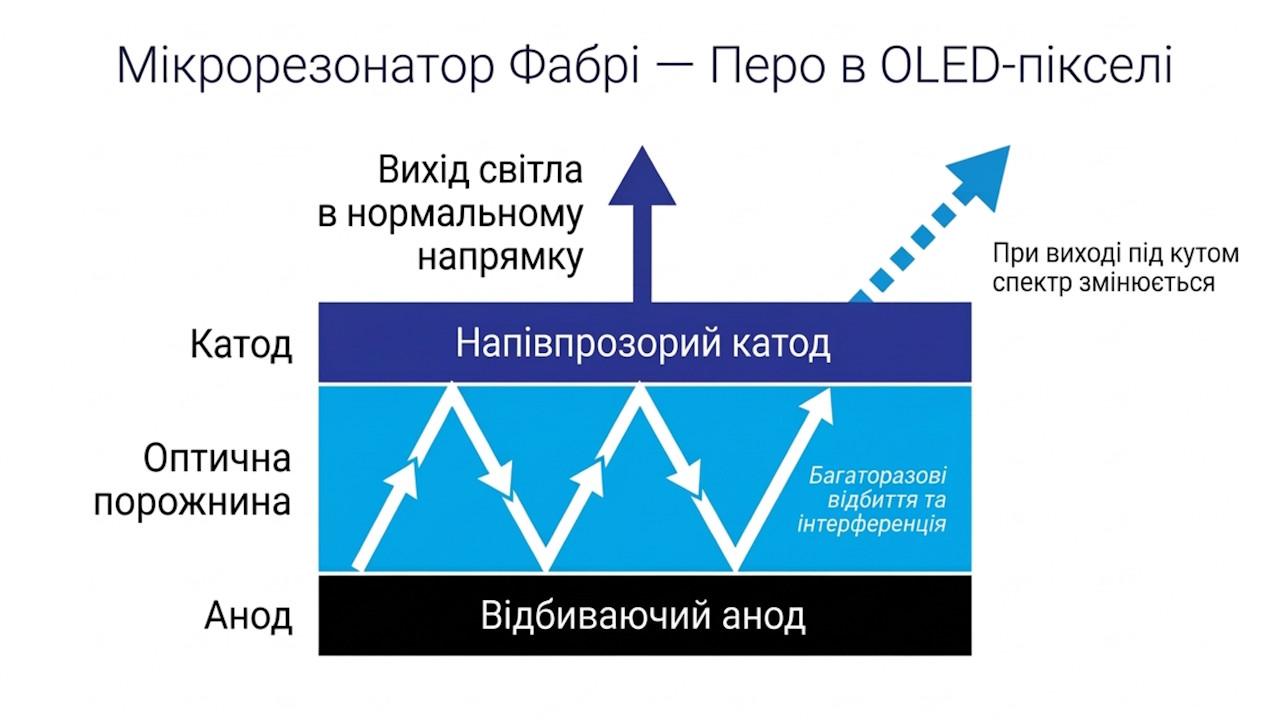 Мікрорезонатор Фабрі — Перо в OLED-пікселі

Вихід світла в нормальному напрямку

При виході під кутом спектр змінюється

Катод

Напівпрозорий катод

Оптична порожнина

Багаторазові відбиття та інтерференція

Анод

Відбиваючий анод